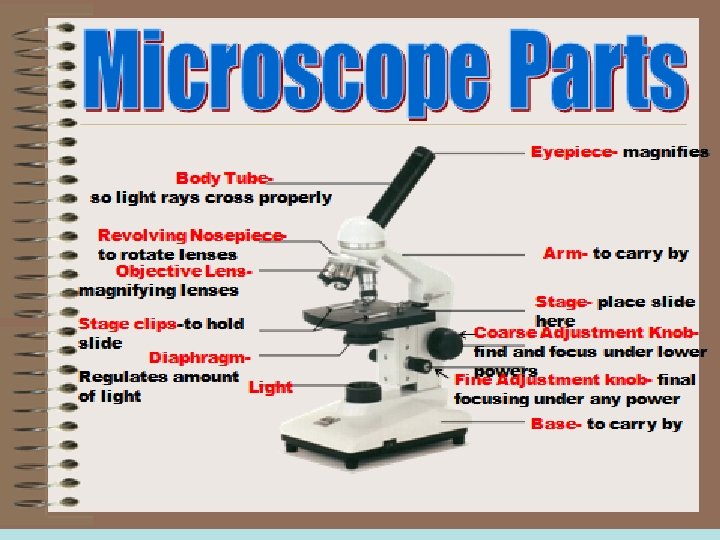 Microscope Parts

Body Tube- so light rays cross properly

Revolving Nosepiece- to rotate lenses

Objective Lens- magnifying lenses

Stage clips-to hold slide

Diaphragm- Regulates amount of light

Light

Eyepiece- magnifies

Arm- to carry by

Stage- place slide here

Coarse Adjustment Knob- find and focus under lower powers

Fine Adjustment knob- final focusing under any power

Base- to carry by